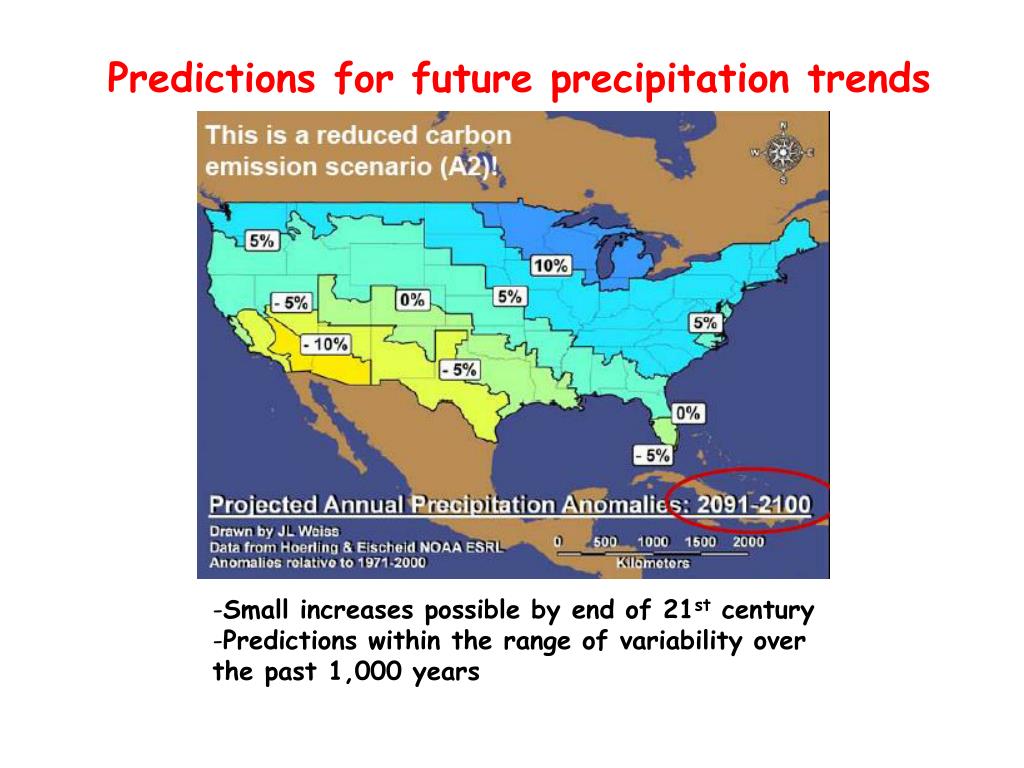 Predictions for future precipitation trends

This is a reduced carbon emission scenario (A2)!

N
W E
S

5%
10%
- 5%
0%
5%
5%
- 10%
- 5%
0%
- 5%

Projected Annual Precipitation Anomalies: 2091-2100

Drawn by JL Weiss
Data from Hoerling & Eischeid NOAA ESRL
Anomalies relative to 1971-2000

0 500 1000 1500 2000
Kilometers

-Small increases possible by end of 21$^{st}$ century
-Predictions within the range of variability over the past 1,000 years